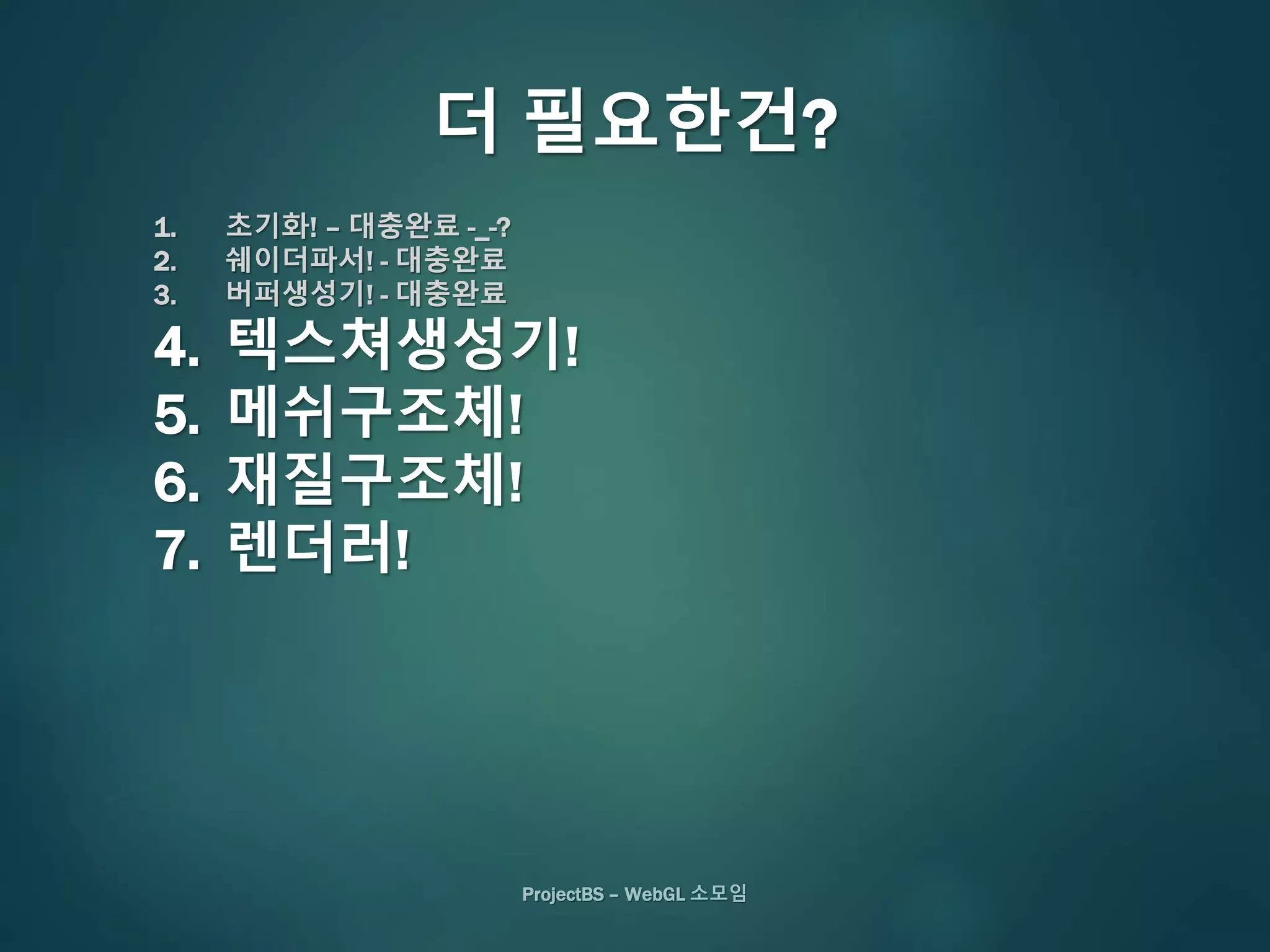 더 필요한건?

1. 초기화! – 대충완료 -_-?
2. 쉐이더파서! - 대충완료
3. 버퍼생성기! - 대충완료
4. 텍스쳐생성기!
5. 메쉬구조체!
6. 재질구조체!
7. 렌더러!

ProjectBS – WebGL 소모임